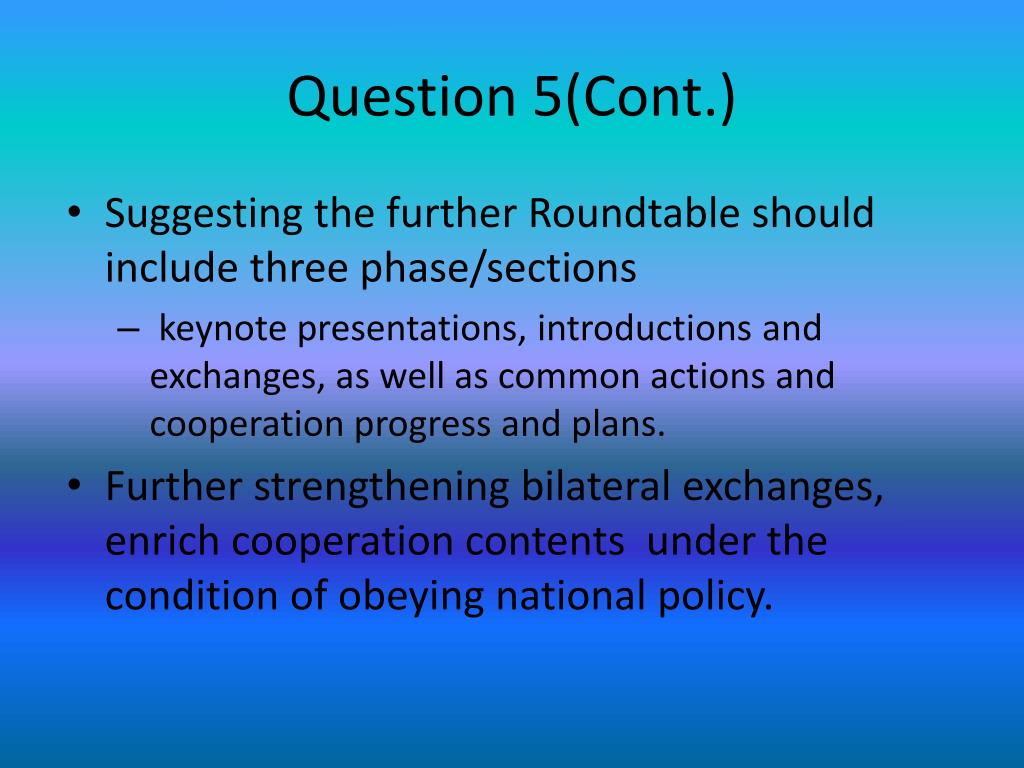 Question 5(Cont.)

• Suggesting the further Roundtable should include three phase/sections

– keynote presentations, introductions and exchanges, as well as common actions and cooperation progress and plans.

• Further strengthening bilateral exchanges, enrich cooperation contents under the condition of obeying national policy.